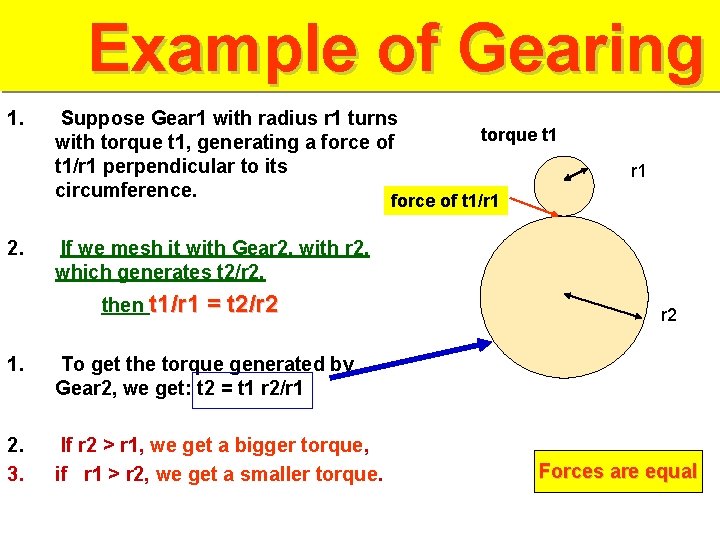 Example of Gearing

1. Suppose Gear1 with radius r1 turns with torque t1, generating a force of t1/r1 perpendicular to its circumference.

2. If we mesh it with Gear2, with r2, which generates t2/r2,

then t1/r1 = t2/r2

1. To get the torque generated by Gear2, we get: t2 = t1 r2/r1

2. If r2 > r1, we get a bigger torque,
3. if r1 > r2, we get a smaller torque.

torque t1

r1

force of t1/r1

r2

Forces are equal